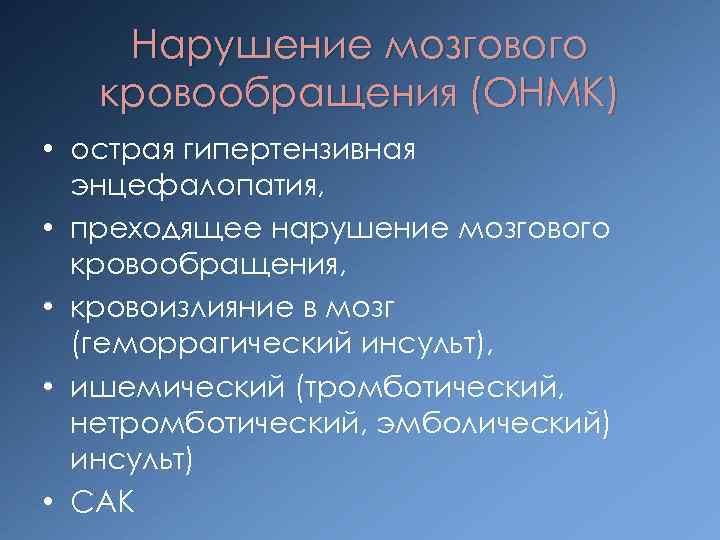 Нарушение мозгового кровообращения (ОНМК)

• острая гипертензивная энцефалопатия,
• преходящее нарушение мозгового кровообращения,
• кровоизлияние в мозг (геморрагический инсульт),
• ишемический (тромботический, нетромботический, эмболический) инсульт)
• САК